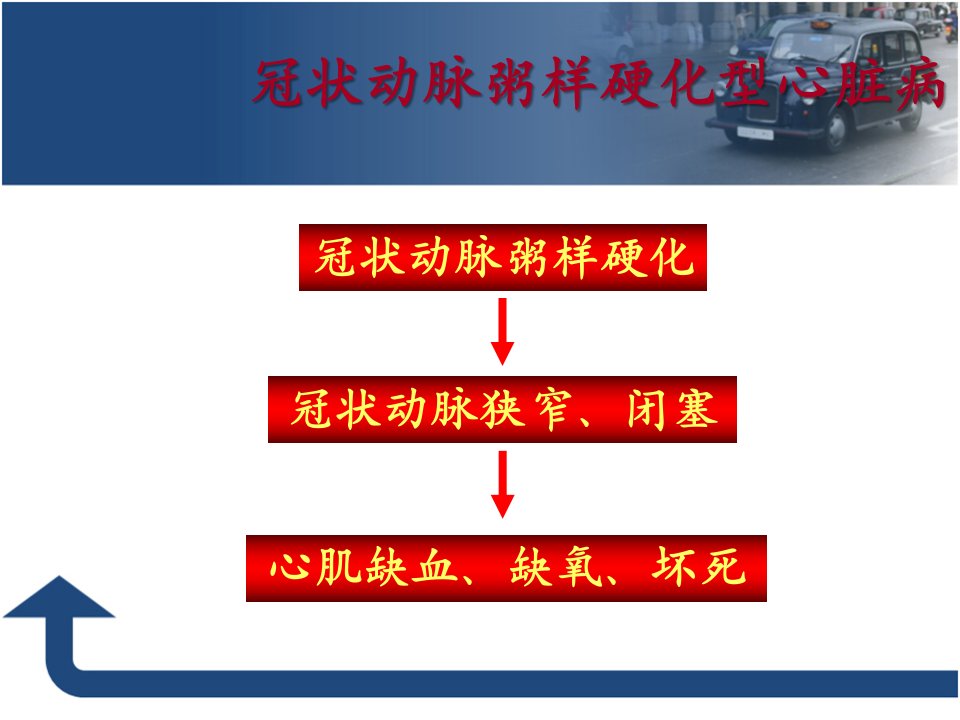 冠状动脉粥样硬化型心脏病

冠状动脉粥样硬化

冠状动脉狭窄、闭塞

心肌缺血、缺氧、坏死